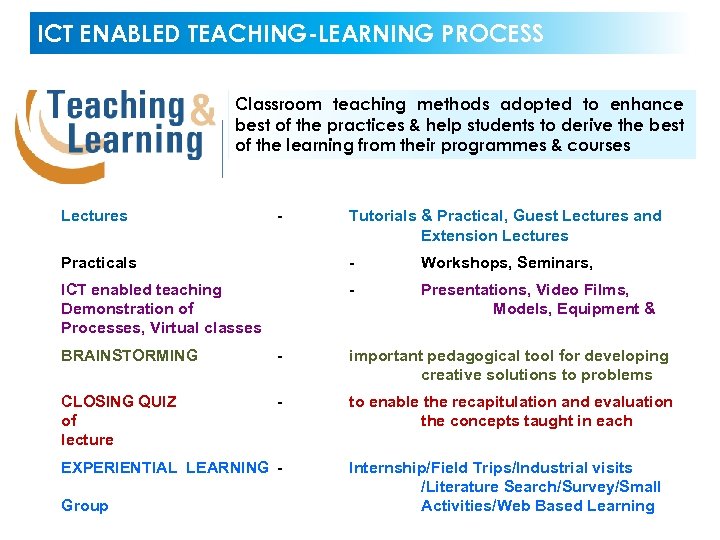 ICT ENABLED TEACHING-LEARNING PROCESS

Teaching & Learning

Classroom teaching methods adopted to enhance best of the practices & help students to derive the best of the learning from their programmes & courses

Lectures - Tutorials & Practical, Guest Lectures and Extension Lectures

Practicals - Workshops, Seminars,

ICT enabled teaching - Presentations, Video Films, Demonstration of Models, Equipment & Processes, Virtual classes

BRAINSTORMING - important pedagogical tool for developing creative solutions to problems

CLOSING QUIZ - to enable the recapitulation and evaluation of the concepts taught in each lecture

EXPERIENTIAL LEARNING - Internship/Field Trips/Industrial visits /Literature Search/Survey/Small Group Activities/Web Based Learning